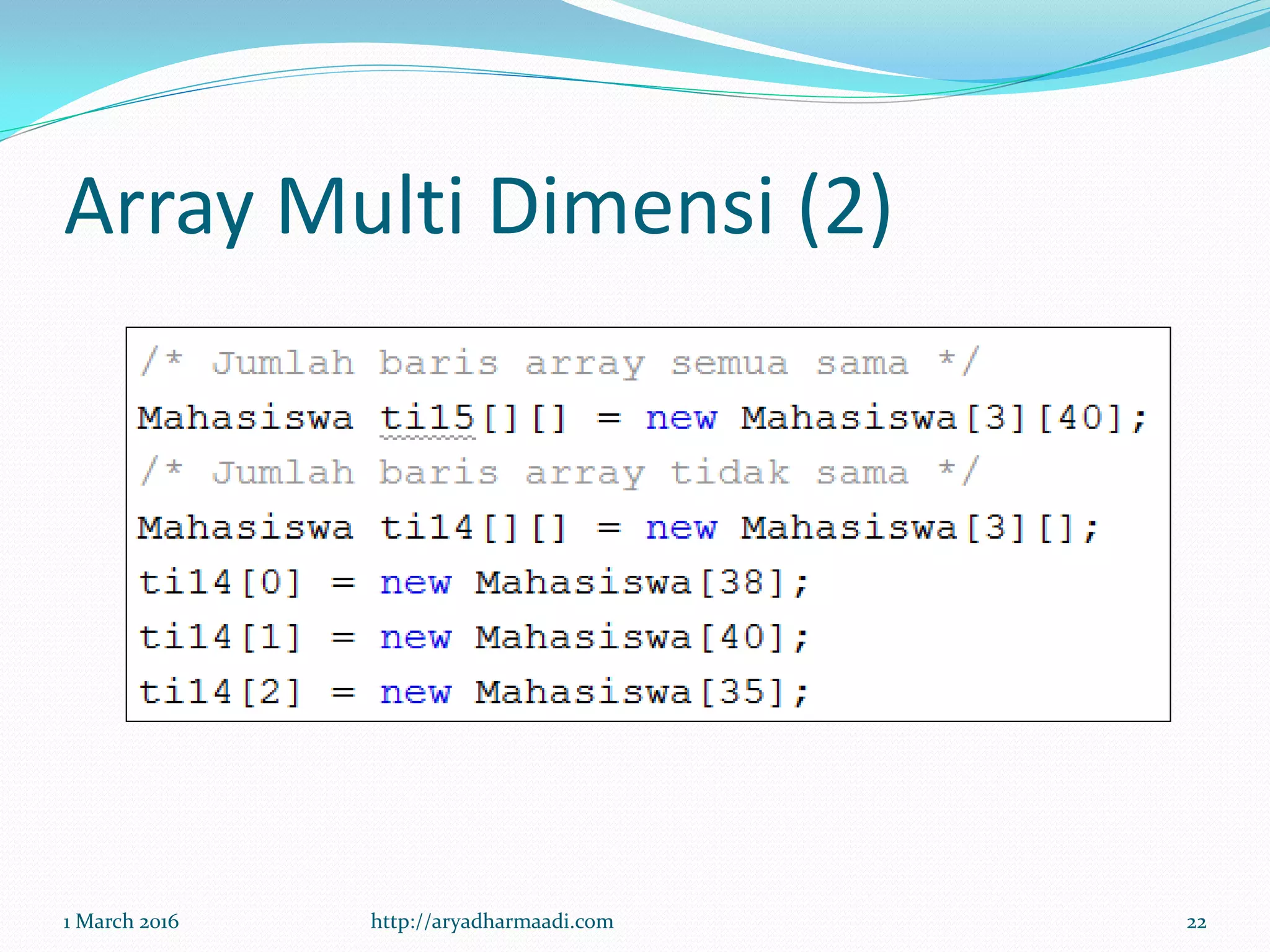 Array Multi Dimensi (2)

/* Jumlah baris array semua sama */
Mahasiswa ti15[][] = new Mahasiswa[3][40];
/* Jumlah baris array tidak sama */
Mahasiswa ti14[][] = new Mahasiswa[3][];
ti14[0] = new Mahasiswa[38];
ti14[1] = new Mahasiswa[40];
ti14[2] = new Mahasiswa[35];

1 March 2016

http://aryadharmaadi.com

22